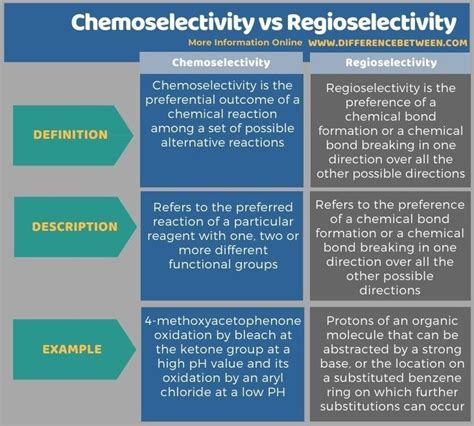 Chemoselectivity vs Regioselectivity

More Information Online WWW.DIFFERENCEBETWEEN.COM

| | Chemoselectivity | Regioselectivity |
|---|---|---|
| DEFINITION | Chemoselectivity is the preferential outcome of a chemical reaction among a set of possible alternative reactions | Regioselectivity is the preference of a chemical bond formation or a chemical bond breaking in one direction over all the other possible directions |
| DESCRIPTION | Refers to the preferred reaction of a particular reagent with one, two or more different functional groups | Refers to the preference of a chemical bond formation or a chemical bond breaking in one direction over all the other possible directions |
| EXAMPLE | 4-methoxyacetophenone oxidation by bleach at the ketone group at a high pH value and its oxidation by an aryl chloride at a low PH | Protons of an organic molecule that can be abstracted by a strong base, or the location on a substituted benzene ring on which further substitutions can occur |